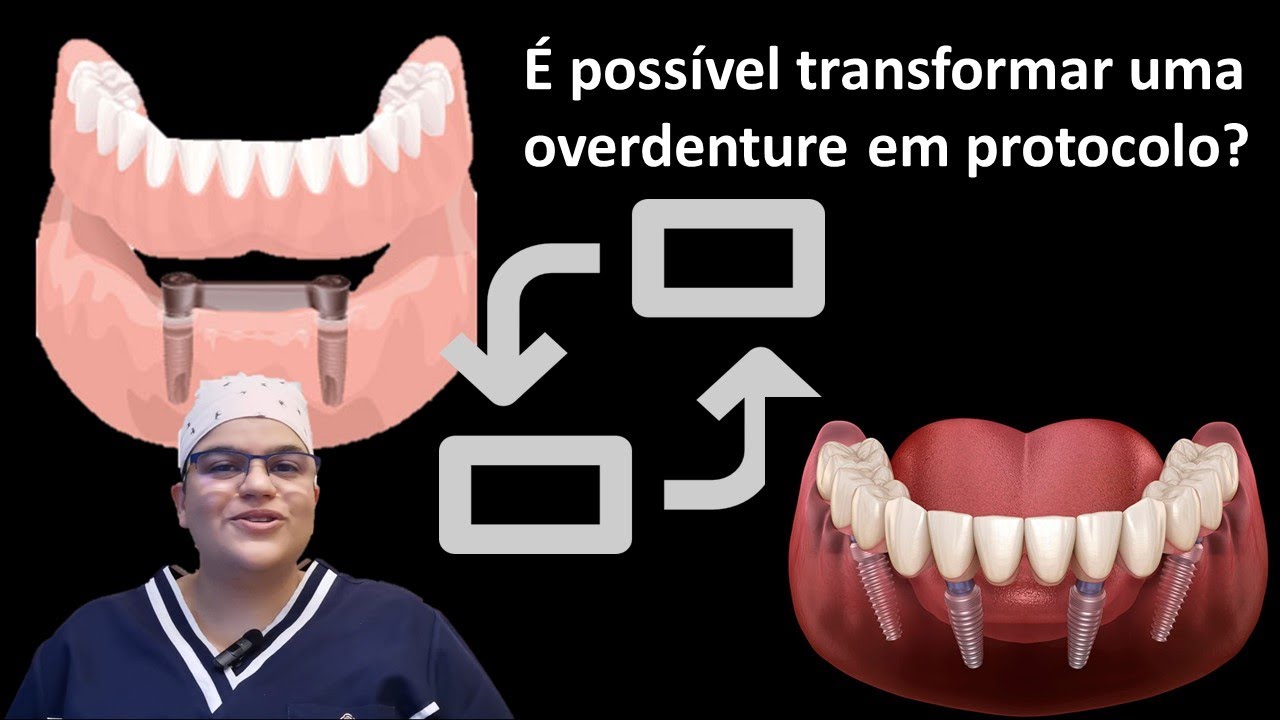 É possível transformar uma overdenture em protocolo?